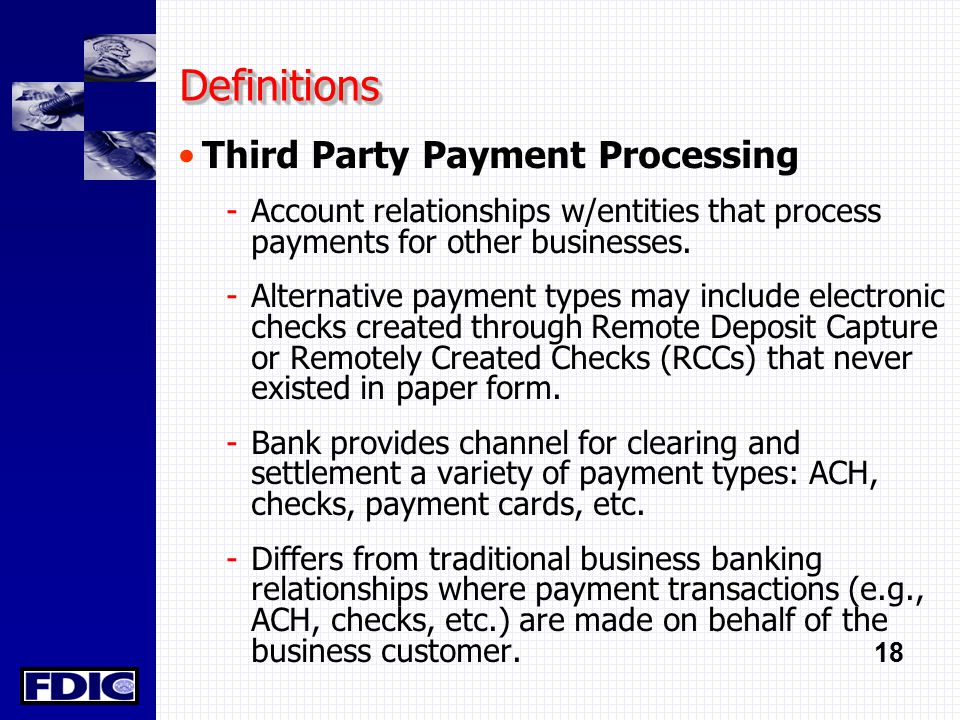 Definitions

• Third Party Payment Processing

- Account relationships w/entities that process payments for other businesses.

- Alternative payment types may include electronic checks created through Remote Deposit Capture or Remotely Created Checks (RCCs) that never existed in paper form.

- Bank provides channel for clearing and settlement a variety of payment types: ACH, checks, payment cards, etc.

- Differs from traditional business banking relationships where payment transactions (e.g., ACH, checks, etc.) are made on behalf of the business customer.

18

FDIC